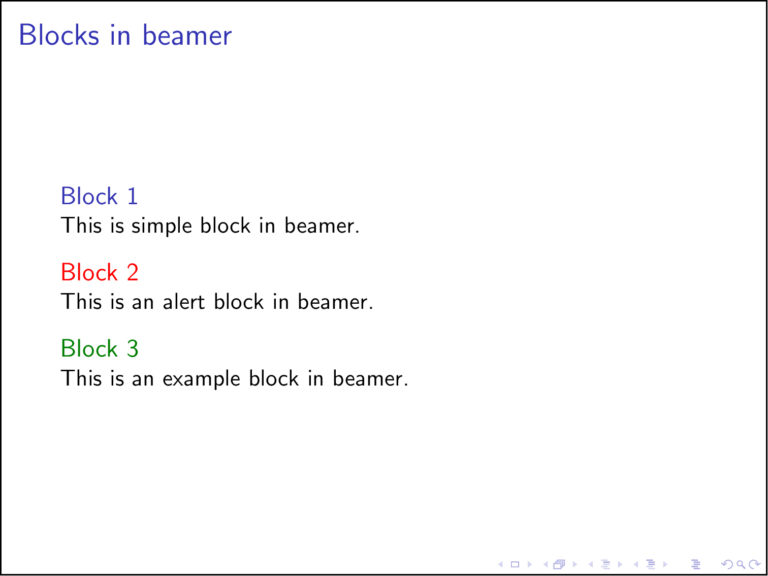 Blocks in beamer

Block 1
This is simple block in beamer.

Block 2
This is an alert block in beamer.

Block 3
This is an example block in beamer.